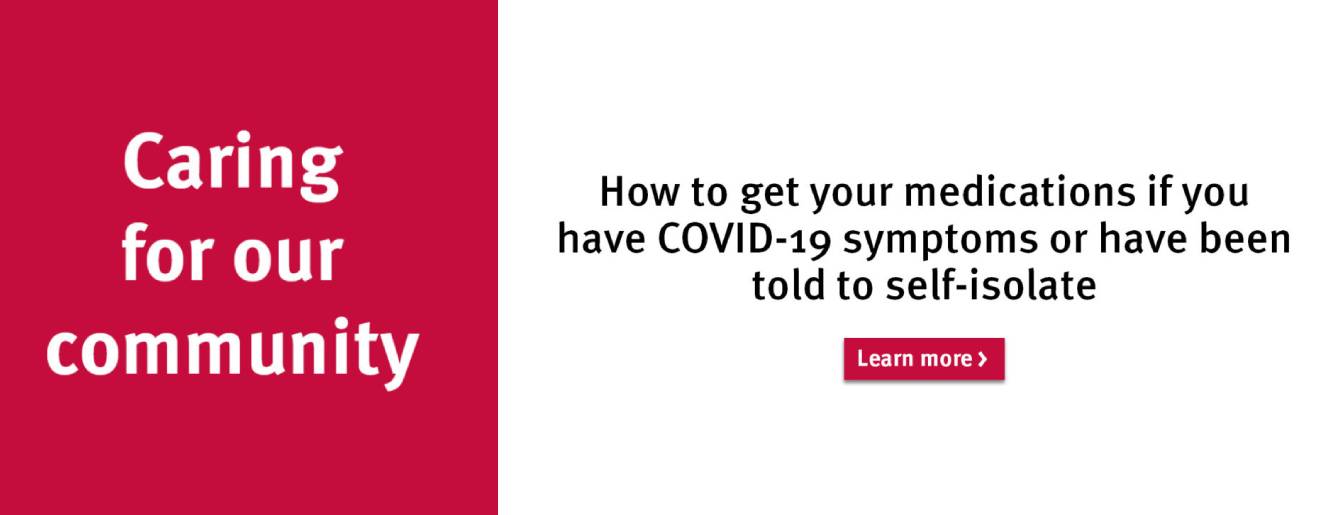 Caring for our community

How to get your medications if you have COVID-19 symptoms or have been told to self-isolate

Learn more ›